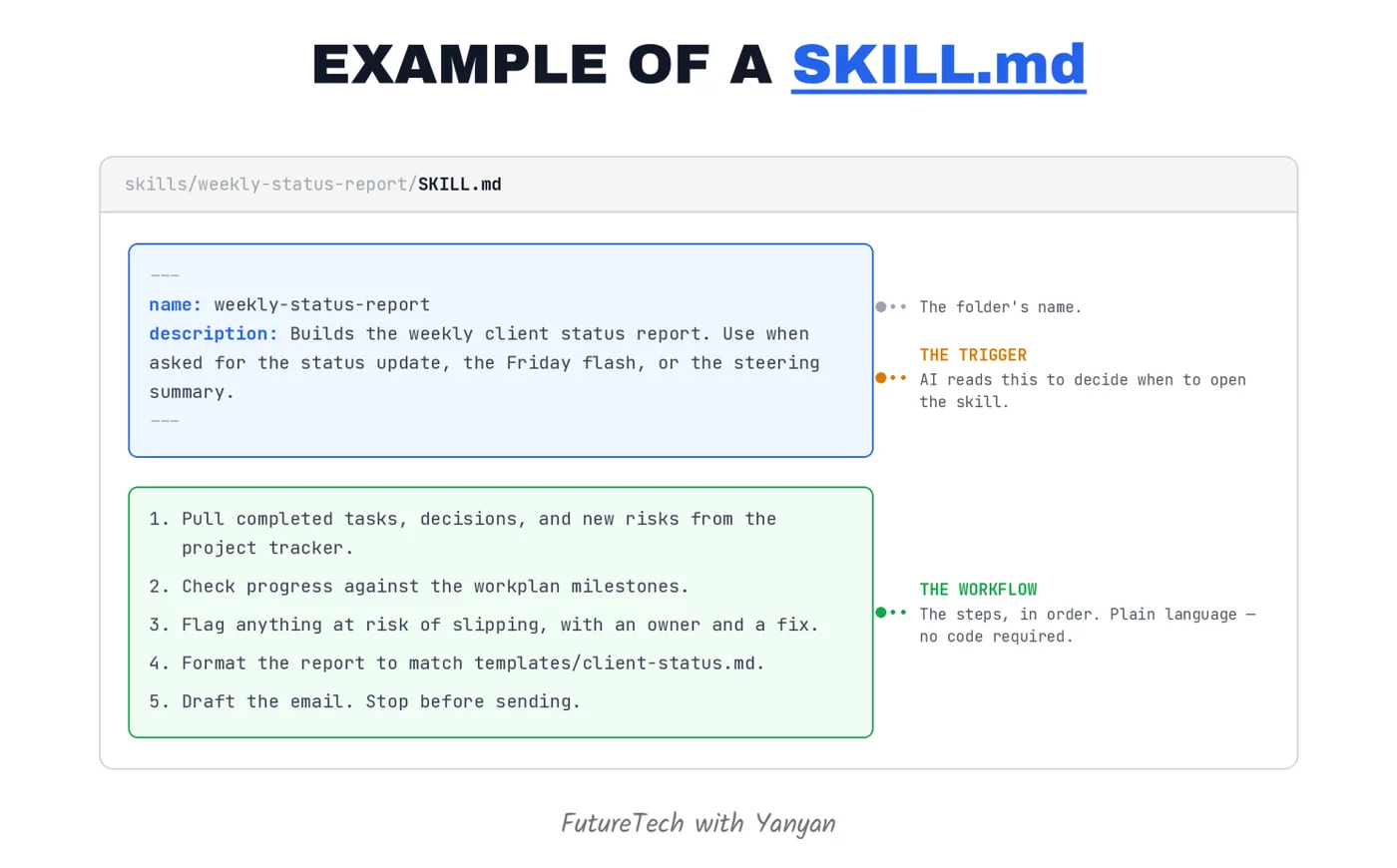 EXAMPLE OF A SKILL.md

skills/weekly-status-report/SKILL.md

---
name: weekly-status-report
description: Builds the weekly client status report. Use when asked for the status update, the Friday flash, or the steering summary.
---

The folder's name.

THE TRIGGER
AI reads this to decide when to open the skill.

1. Pull completed tasks, decisions, and new risks from the project tracker.
2. Check progress against the workplan milestones.
3. Flag anything at risk of slipping, with an owner and a fix.
4. Format the report to match templates/client-status.md.
5. Draft the email. Stop before sending.

THE WORKFLOW
The steps, in order. Plain language — no code required.

FutureTech with Yanyan